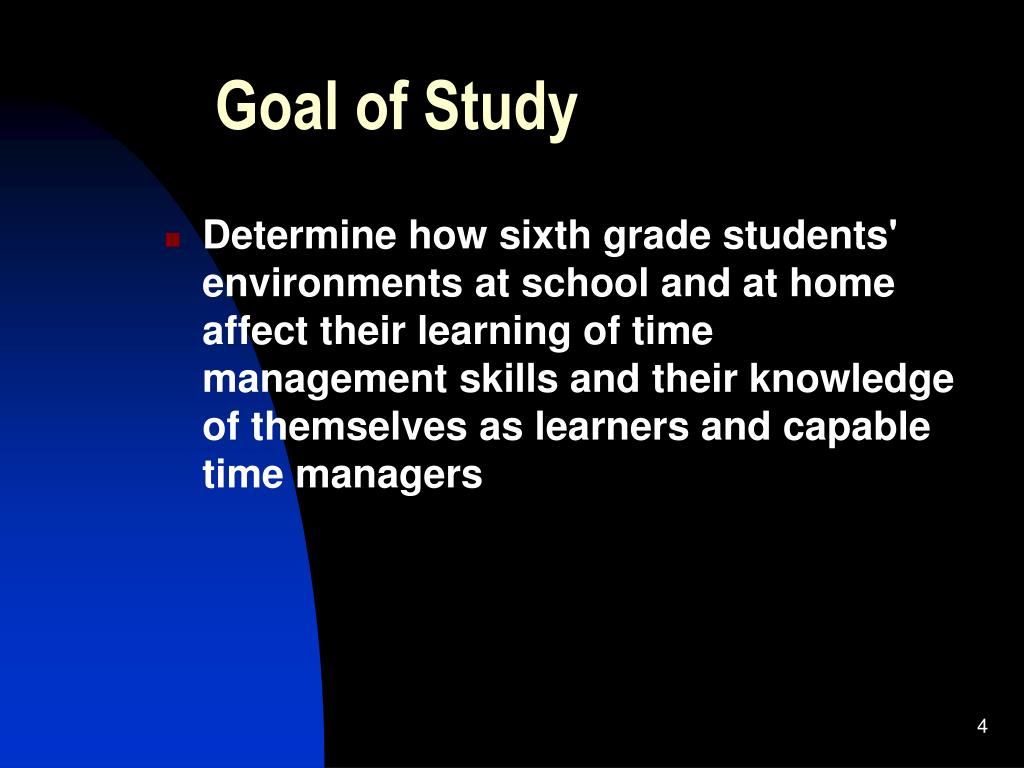 Goal of Study

Determine how sixth grade students' environments at school and at home affect their learning of time management skills and their knowledge of themselves as learners and capable time managers

4